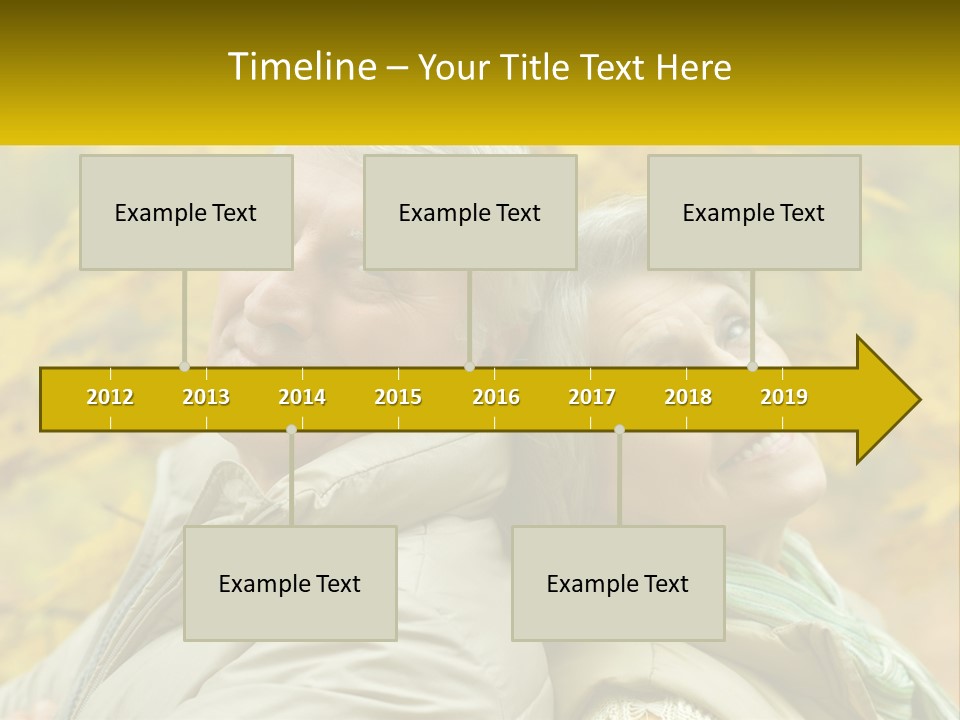 Timeline – Your Title Text Here

Example Text

Example Text

Example Text

2012 2013 2014 2015 2016 2017 2018 2019

Example Text

Example Text